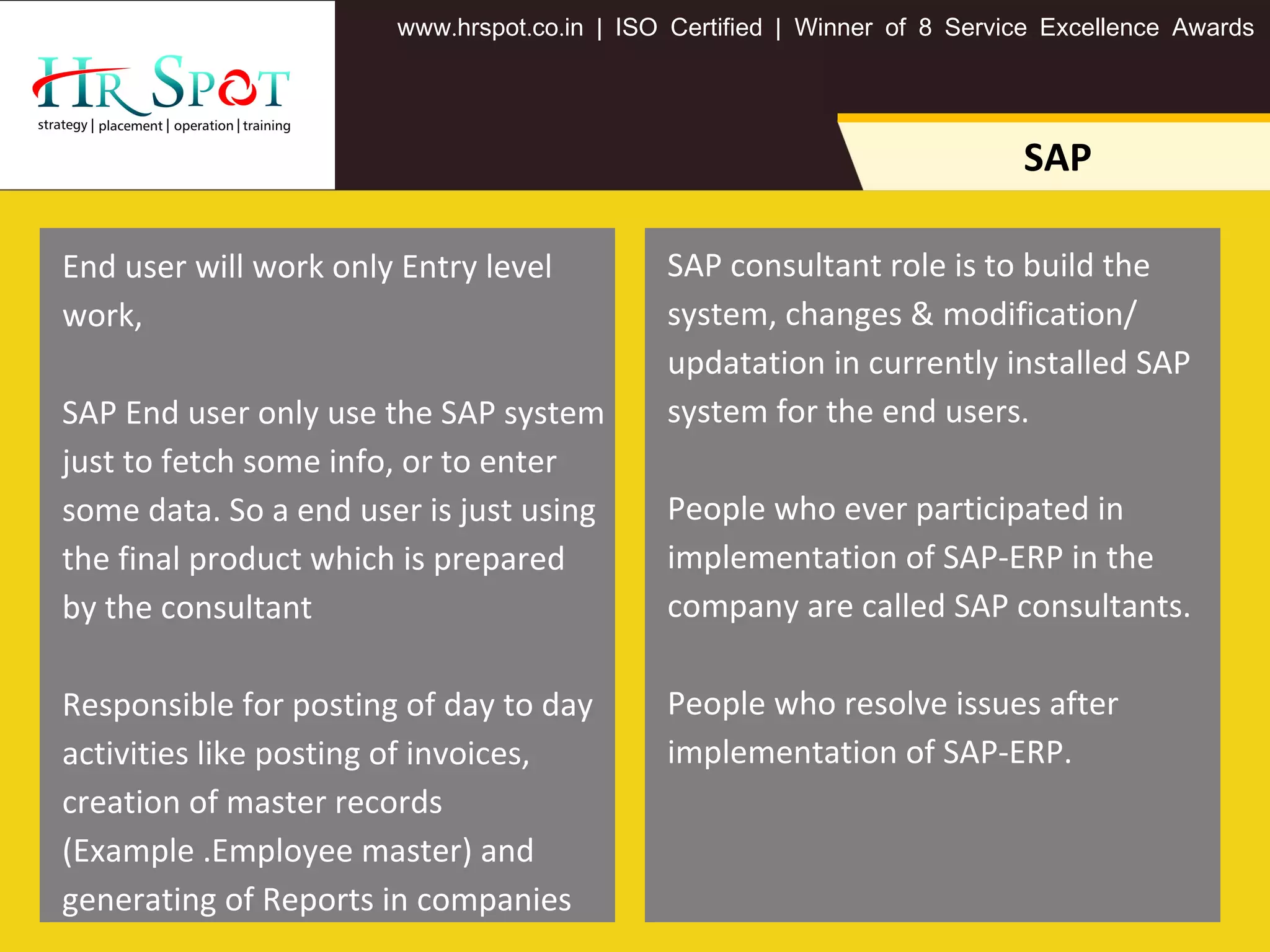 HR SPOT
strategy | placement | operation | training

www.hrspot.co.in | ISO Certified | Winner of 8 Service Excellence Awards

SAP

End user will work only Entry level work,

SAP End user only use the SAP system just to fetch some info, or to enter some data. So a end user is just using the final product which is prepared by the consultant

Responsible for posting of day to day activities like posting of invoices, creation of master records (Example .Employee master) and generating of Reports in companies

SAP consultant role is to build the system, changes & modification/ updatation in currently installed SAP system for the end users.

People who ever participated in implementation of SAP-ERP in the company are called SAP consultants.

People who resolve issues after implementation of SAP-ERP.